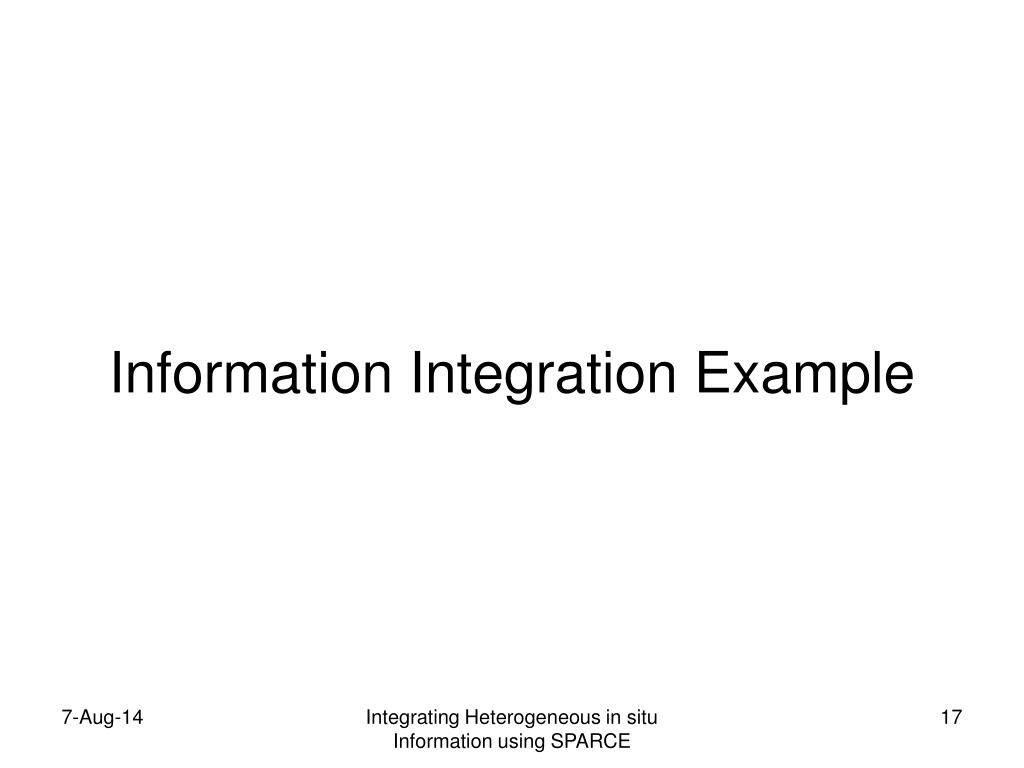 Information Integration Example

7-Aug-14

Integrating Heterogeneous in situ Information using SPARCE

17